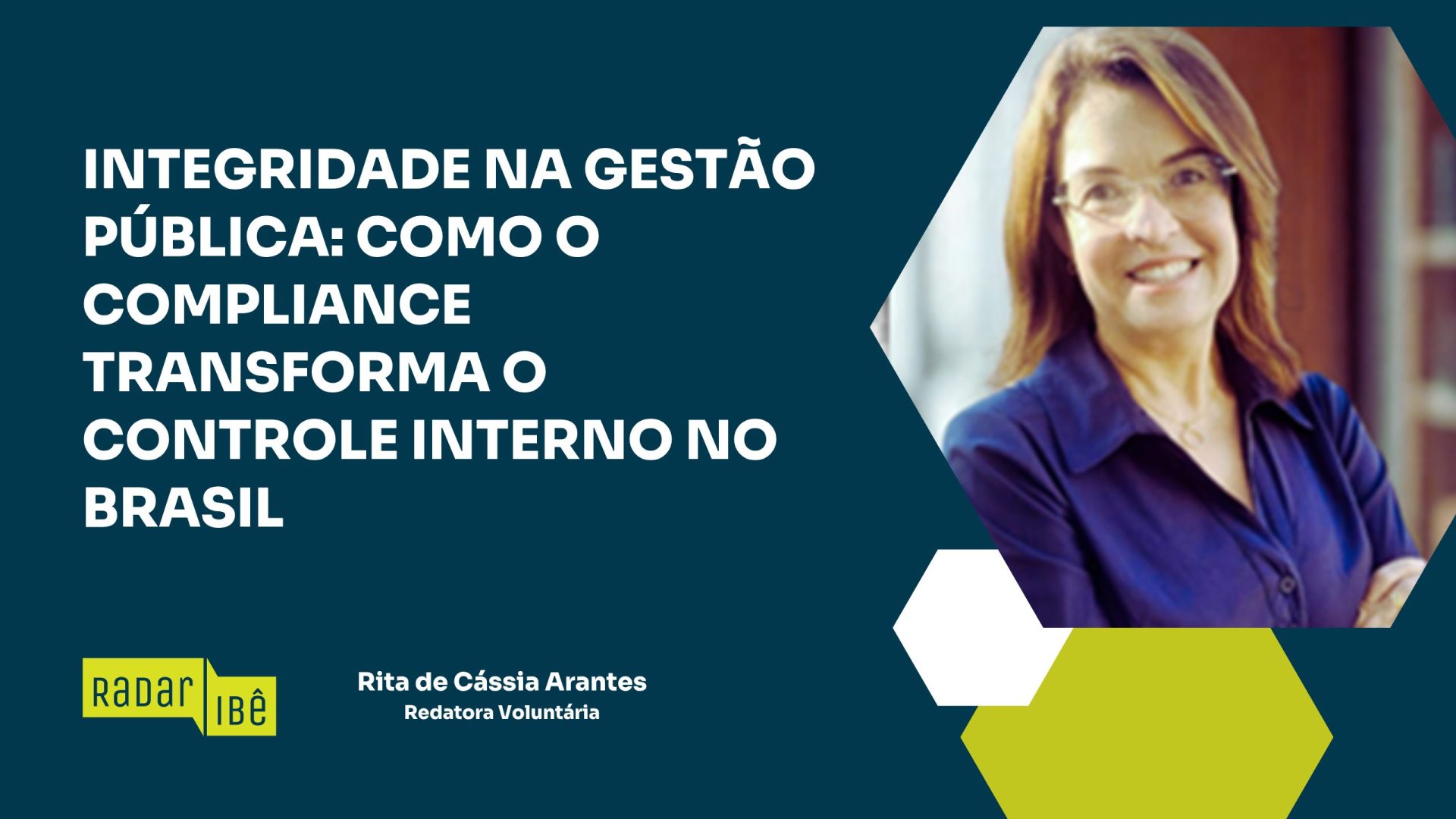 INTEGRIDADE NA GESTÃO PÚBLICA: COMO O COMPLIANCE TRANSFORMA O CONTROLE INTERNO NO BRASIL

RADAR IBÊ

Rita de Cássia Arantes
Redatora Voluntária